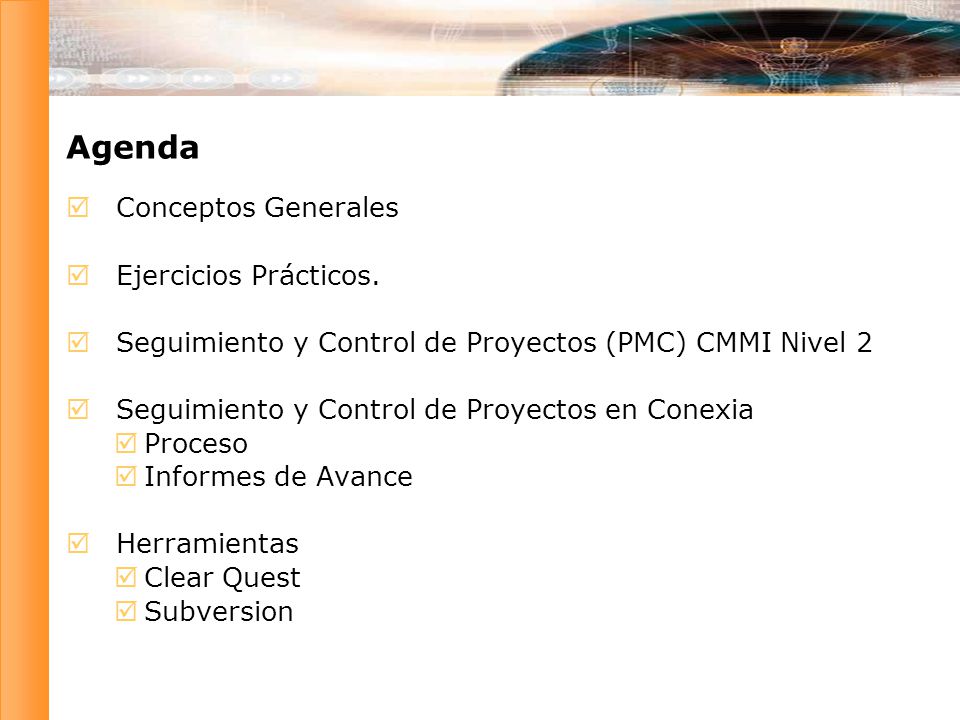 Agenda

☑ Conceptos Generales

☑ Ejercicios Prácticos.

☑ Seguimiento y Control de Proyectos (PMC) CMMI Nivel 2

☑ Seguimiento y Control de Proyectos en Conexia
☑ Proceso
☑ Informes de Avance

☑ Herramientas
☑ Clear Quest
☑ Subversion